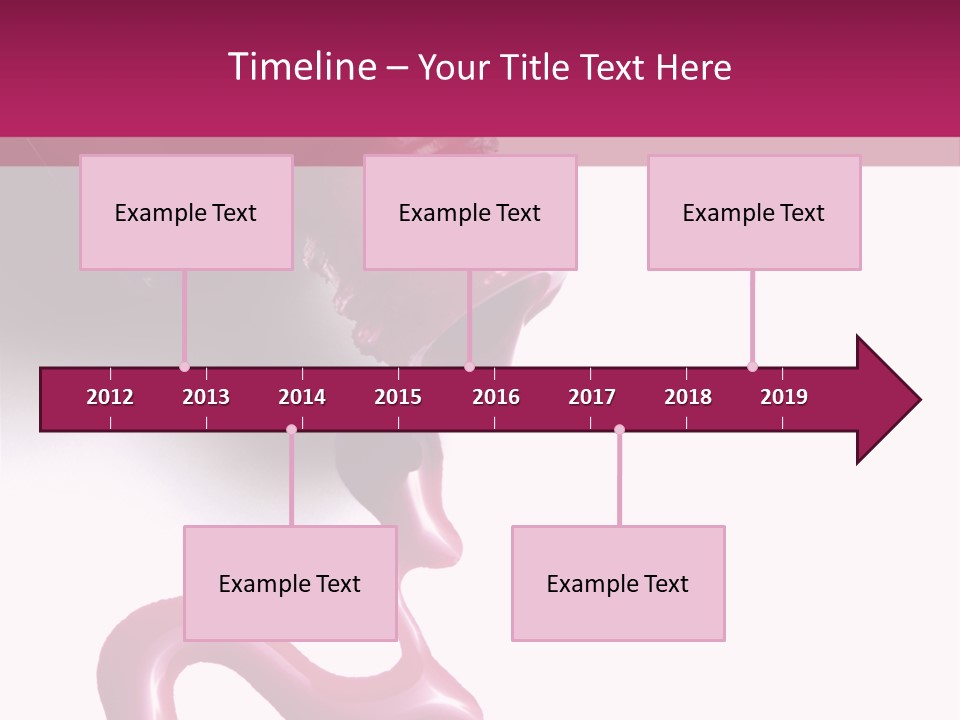 Timeline – Your Title Text Here

Example Text

Example Text

Example Text

2012 2013 2014 2015 2016 2017 2018 2019

Example Text

Example Text